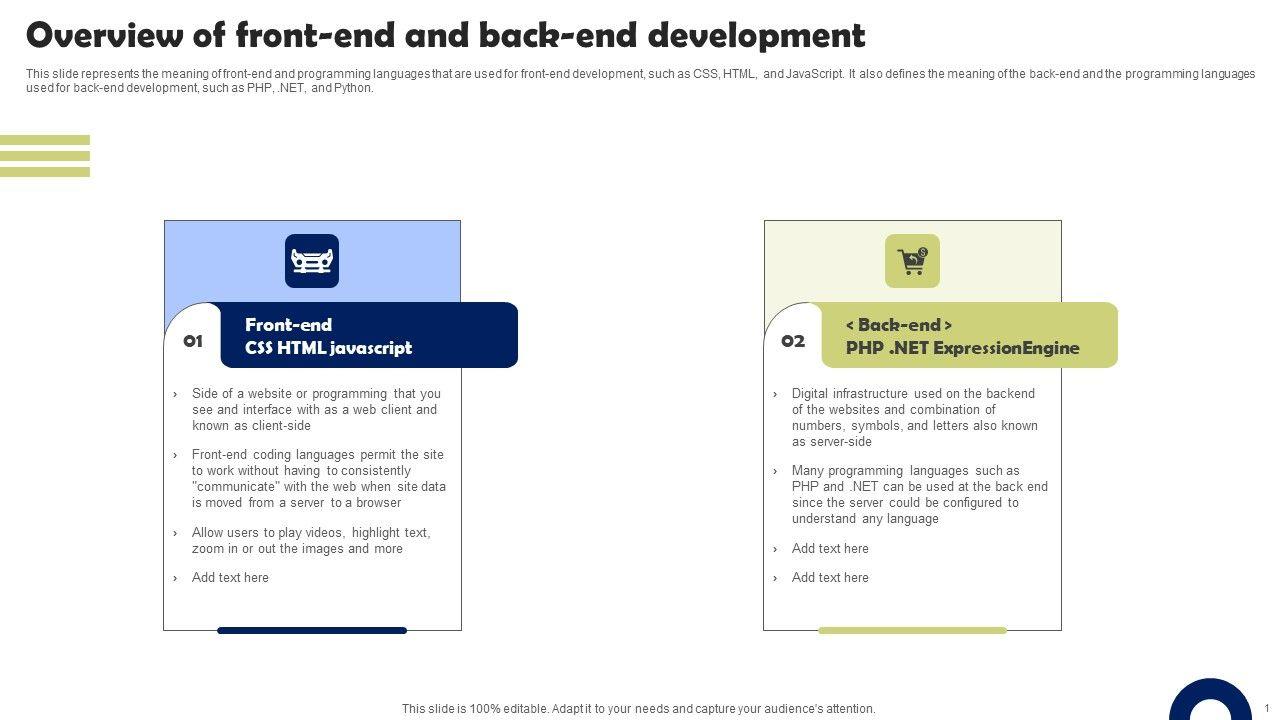 Overview of front-end and back-end development

This slide represents the meaning of front-end and programming languages that are used for front-end development, such as CSS, HTML, and JavaScript. It also defines the meaning of the back-end and the programming languages used for back-end development, such as PHP, .NET, and Python.

01

Front-end
CSS HTML javascript

› Side of a website or programming that you see and interface with as a web client and known as client-side

› Front-end coding languages permit the site to work without having to consistently "communicate" with the web when site data is moved from a server to a browser

› Allow users to play videos, highlight text, zoom in or out the images and more

› Add text here

02

< Back-end >
PHP .NET ExpressionEngine

› Digital infrastructure used on the backend of the websites and combination of numbers, symbols, and letters also known as server-side

› Many programming languages such as PHP and .NET can be used at the back end since the server could be configured to understand any language

› Add text here

› Add text here

This slide is 100% editable. Adapt it to your needs and capture your audience's attention.

1